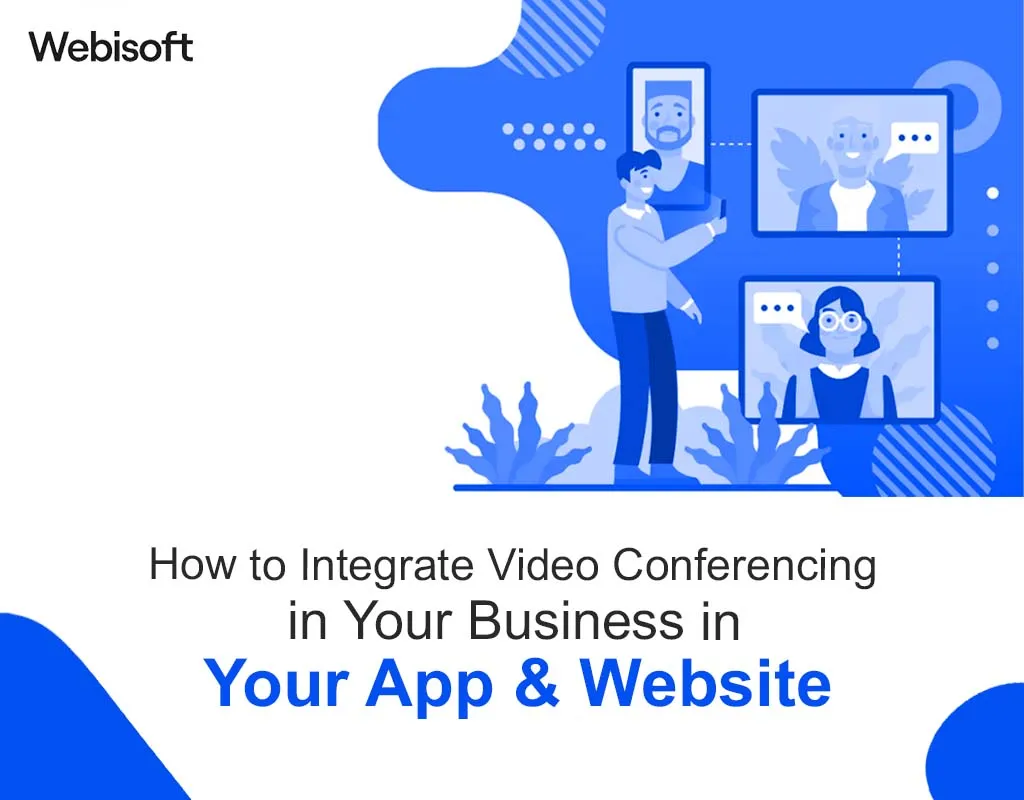 Webisoft

How to Integrate Video Conferencing in Your Business in
Your App & Website